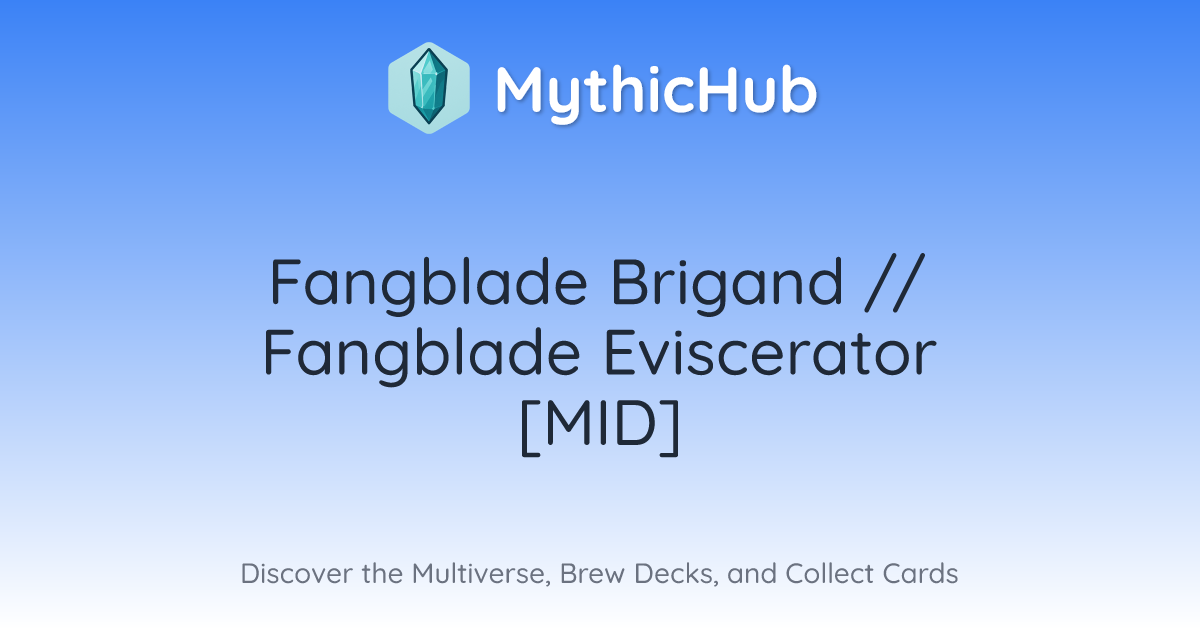 MythicHub

Fangblade Brigand // Fangblade Eviscerator [MID]

Discover the Multiverse, Brew Decks, and Collect Cards